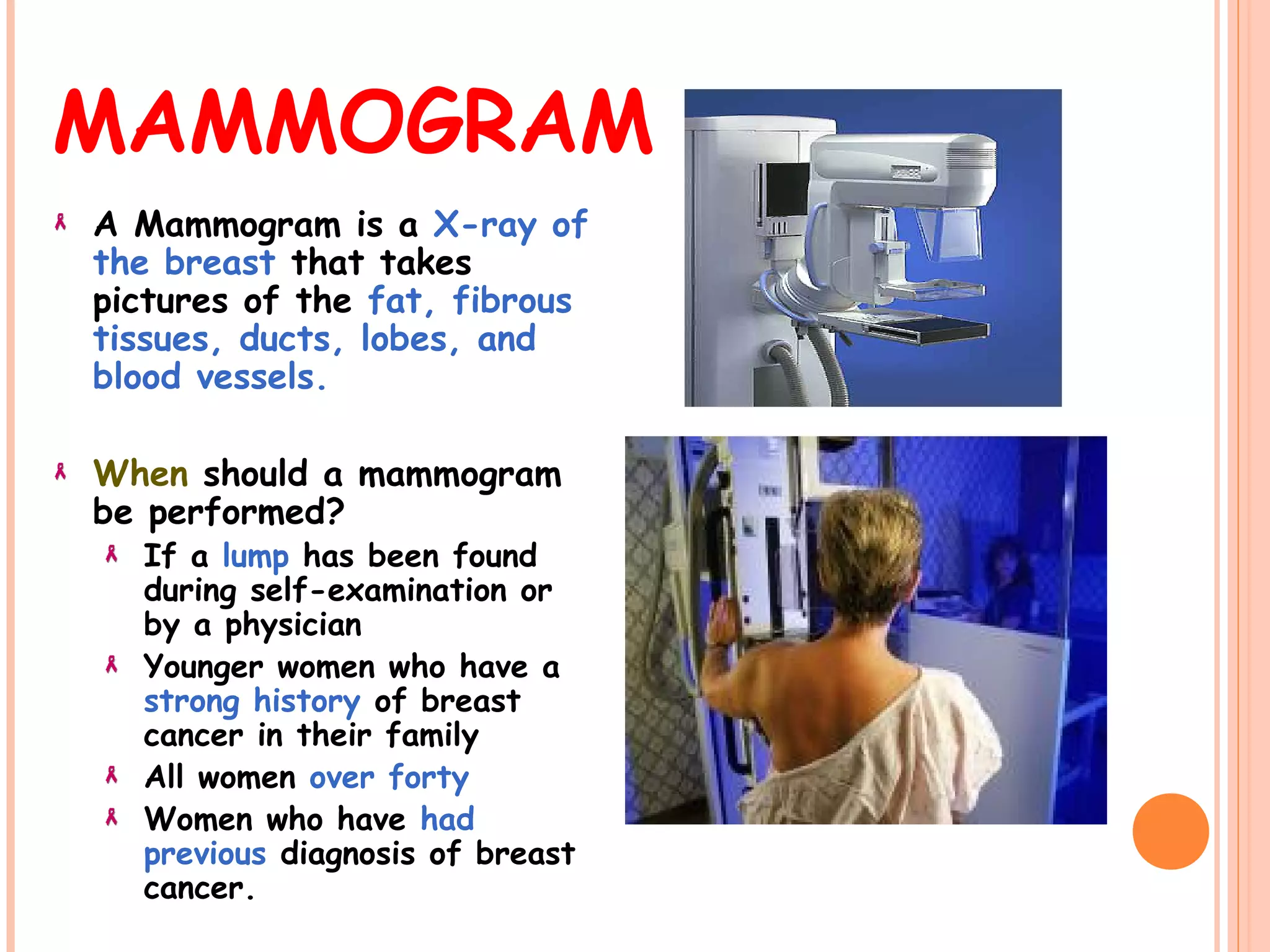 MAMMOGRAM

A Mammogram is a X-ray of the breast that takes pictures of the fat, fibrous tissues, ducts, lobes, and blood vessels.

When should a mammogram be performed?

If a lump has been found during self-examination or by a physician

Younger women who have a strong history of breast cancer in their family

All women over forty

Women who have had previous diagnosis of breast cancer.